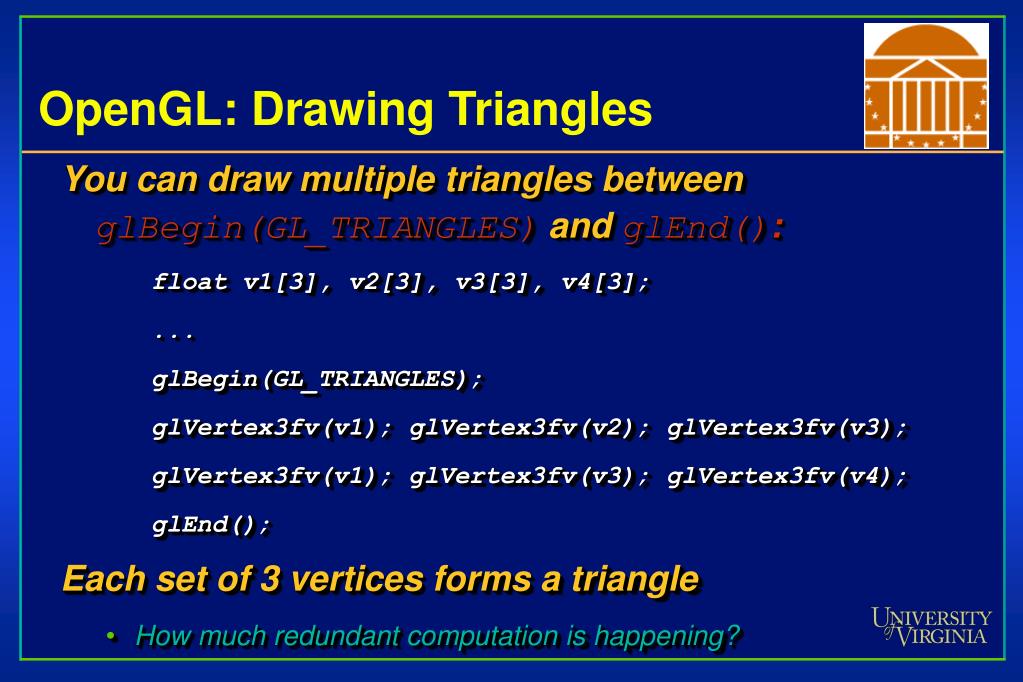 OpenGL: Drawing Triangles

You can draw multiple triangles between glBegin(GL_TRIANGLES) and glEnd():

float v1[3], v2[3], v3[3], v4[3];

...

glBegin(GL_TRIANGLES);

glVertex3fv(v1); glVertex3fv(v2); glVertex3fv(v3);

glVertex3fv(v1); glVertex3fv(v3); glVertex3fv(v4);

glEnd();

Each set of 3 vertices forms a triangle

• How much redundant computation is happening?

UNIVERSITY of VIRGINIA